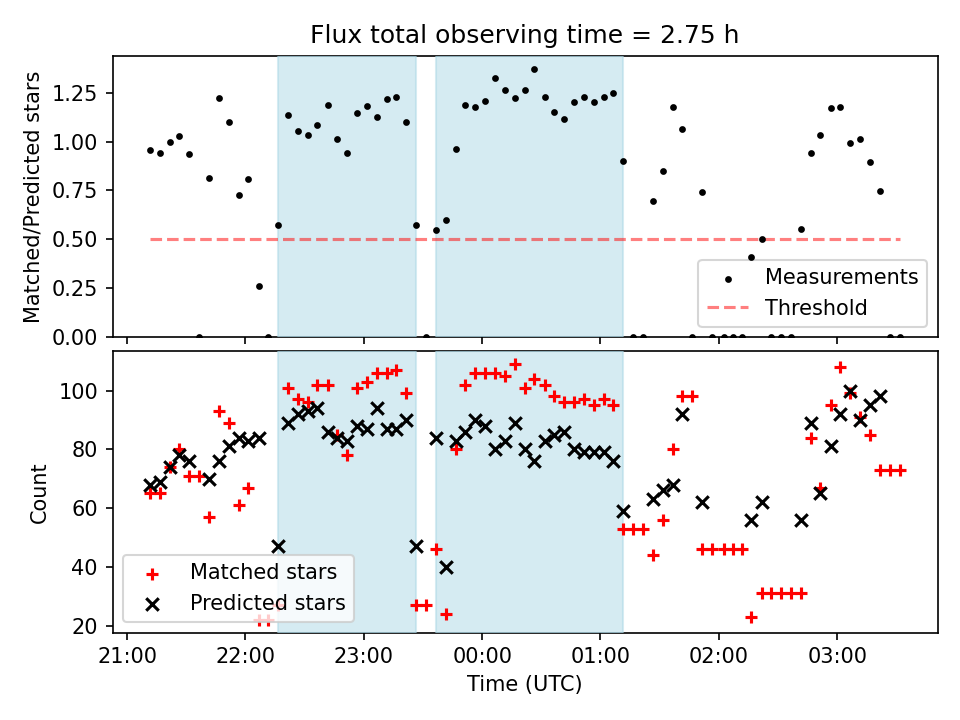 Flux total observing time = 2.75 h

Matched/Predicted stars

1.25
1.00
0.75
0.50
0.25
0.00

Measurements
Threshold

Count

100
80
60
40
20

Matched stars
Predicted stars

21:00 22:00 23:00 00:00 01:00 02:00 03:00

Time (UTC)